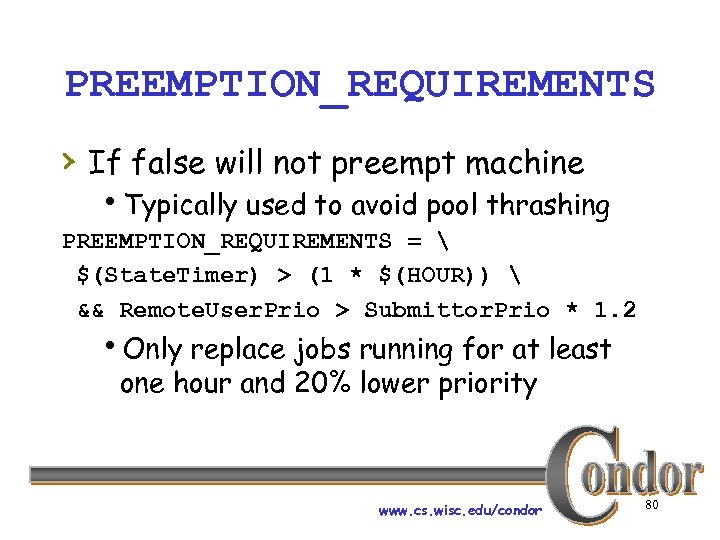 PREEMPTION_REQUIREMENTS

› If false will not preempt machine

• Typically used to avoid pool thrashing

PREEMPTION_REQUIREMENTS = \
$(StateTimer) > (1 * $(HOUR)) \
&& RemoteUserPrio > SubmittorPrio * 1.2

• Only replace jobs running for at least one hour and 20% lower priority

Condor

www.cs.wisc.edu/condor

80